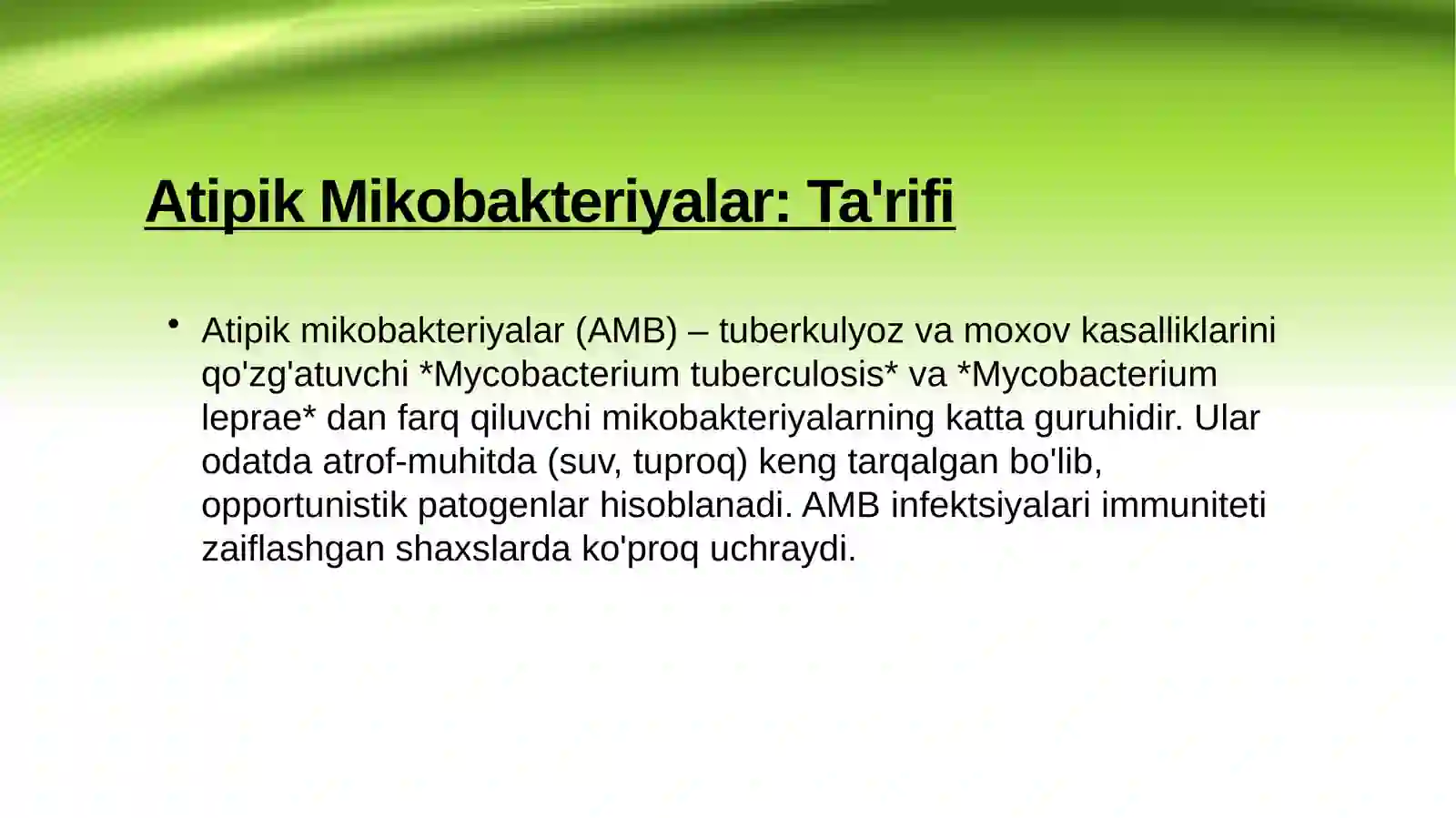 Atipik Mikobakteriyalar: Ta'rifi

• Atipik mikobakteriyalar (AMB) – tuberkulyoz va moxov kasalliklarini qo'zg'atuvchi *Mycobacterium tuberculosis* va *Mycobacterium leprae* dan farq qiluvchi mikobakteriyalarning katta guruhidir. Ular odatda atrof-muhitda (suv, tuproq) keng tarqalgan bo'lib, opportunistik patogenlar hisoblanadi. AMB infektsiyalari immuniteti zaiflashgan shaxslarda ko'proq uchraydi.